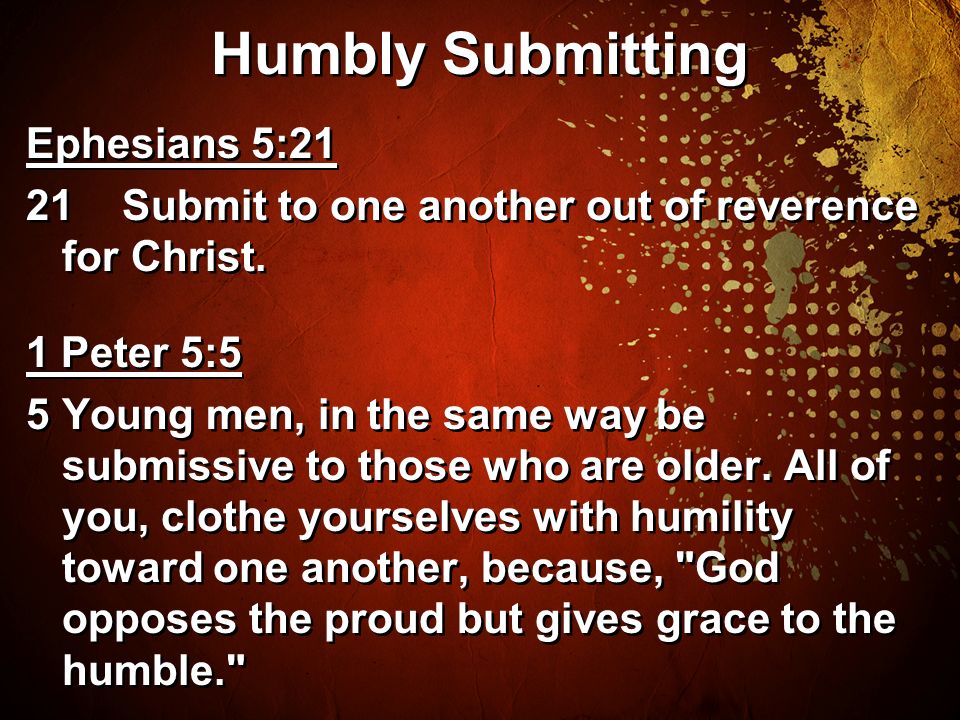 Humbly Submitting

Ephesians 5:21

21 Submit to one another out of reverence for Christ.

1 Peter 5:5

5 Young men, in the same way be submissive to those who are older. All of you, clothe yourselves with humility toward one another, because, "God opposes the proud but gives grace to the humble."